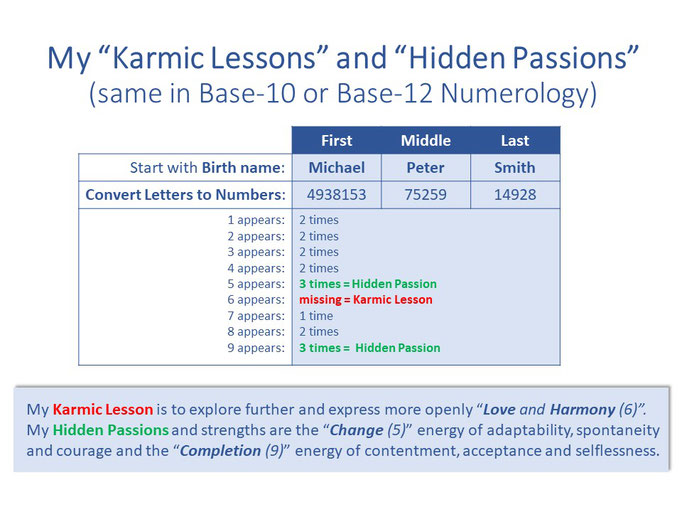 My “Karmic Lessons” and “Hidden Passions”
(same in Base-10 or Base-12 Numerology)

| | First | Middle | Last |
|---|---|---|---|
| Start with Birth name: | Michael | Peter | Smith |
| Convert Letters to Numbers: | 4938153 | 75259 | 14928 |
| 1 appears: | 2 times | | |
| 2 appears: | 2 times | | |
| 3 appears: | 2 times | | |
| 4 appears: | 2 times | | |
| 5 appears: | 3 times = Hidden Passion | | |
| 6 appears: | missing = Karmic Lesson | | |
| 7 appears: | 1 time | | |
| 8 appears: | 2 times | | |
| 9 appears: | 3 times = Hidden Passion | | |

My Karmic Lesson is to explore further and express more openly “Love and Harmony (6)”. My Hidden Passions and strengths are the “Change (5)” energy of adaptability, spontaneity and courage and the “Completion (9)” energy of contentment, acceptance and selflessness.